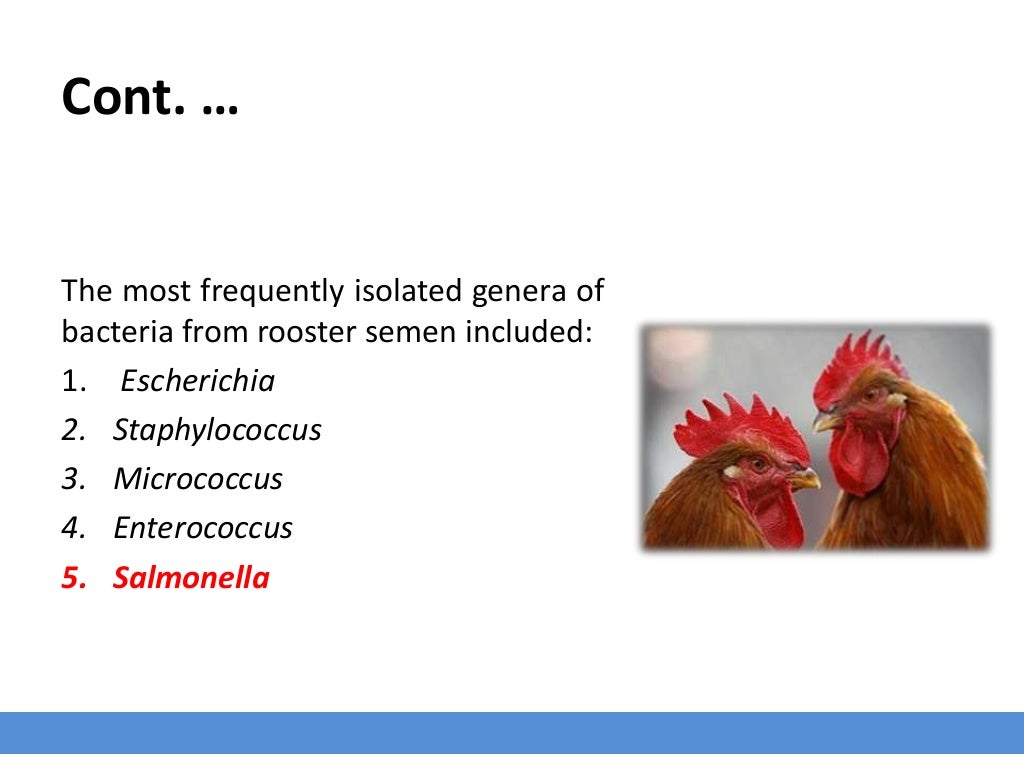 Cont. …

The most frequently isolated genera of bacteria from rooster semen included:

1. Escherichia
2. Staphylococcus
3. Micrococcus
4. Enterococcus
5. Salmonella